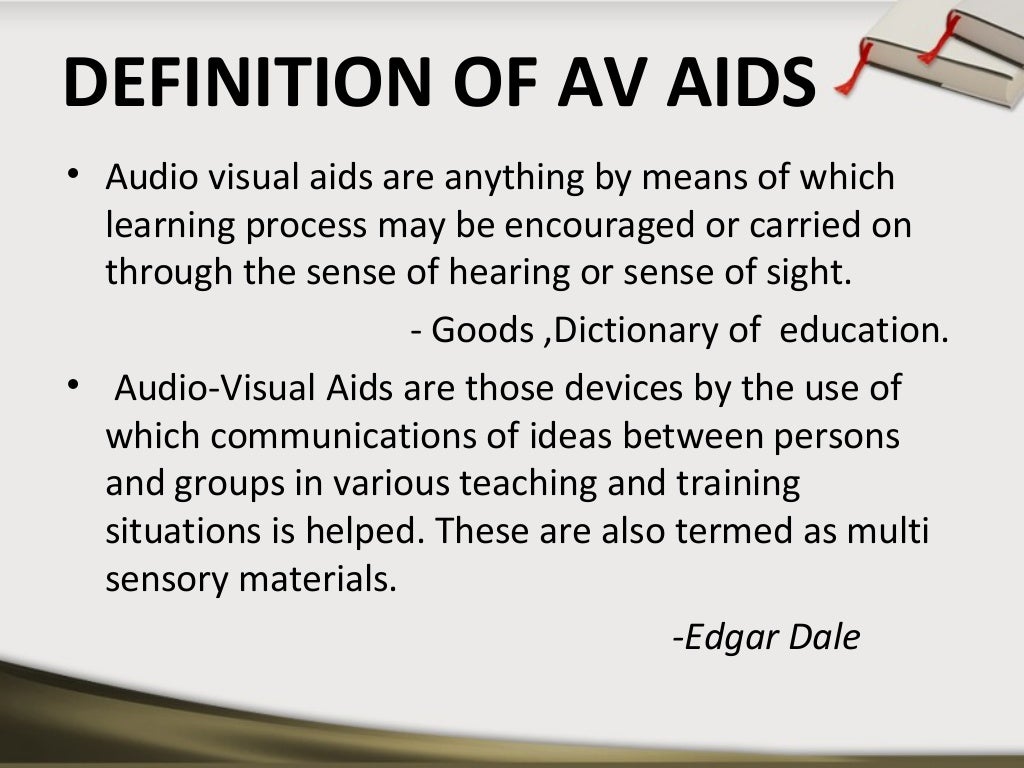 DEFINITION OF AV AIDS

• Audio visual aids are anything by means of which learning process may be encouraged or carried on through the sense of hearing or sense of sight.

- Goods ,Dictionary of education.

• Audio-Visual Aids are those devices by the use of which communications of ideas between persons and groups in various teaching and training situations is helped. These are also termed as multi sensory materials.

-Edgar Dale